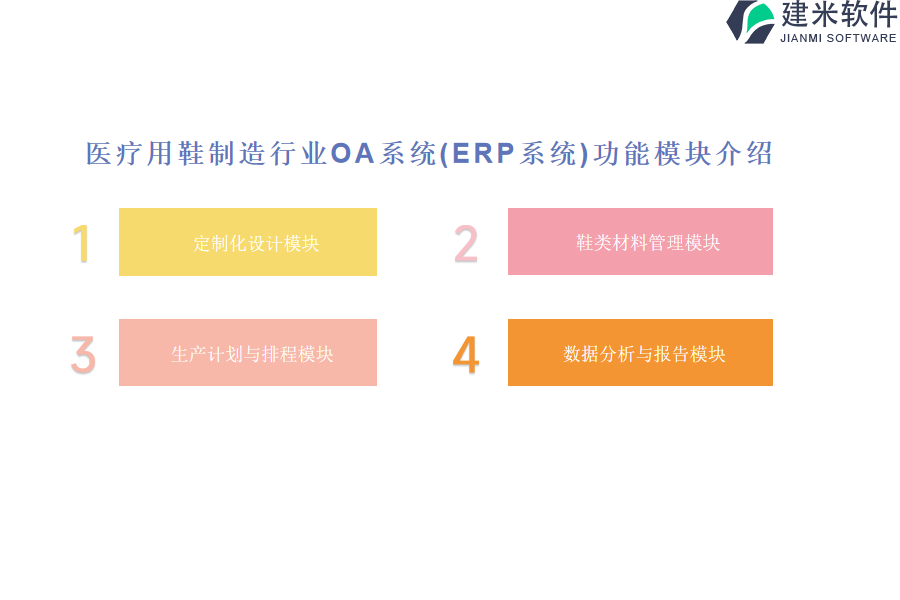 建米软件
JIANMI SOFTWARE

医疗用鞋制造行业OA系统(ERP系统)功能模块介绍

1
定制化设计模块

2
鞋类材料管理模块

3
生产计划与排程模块

4
数据分析与报告模块